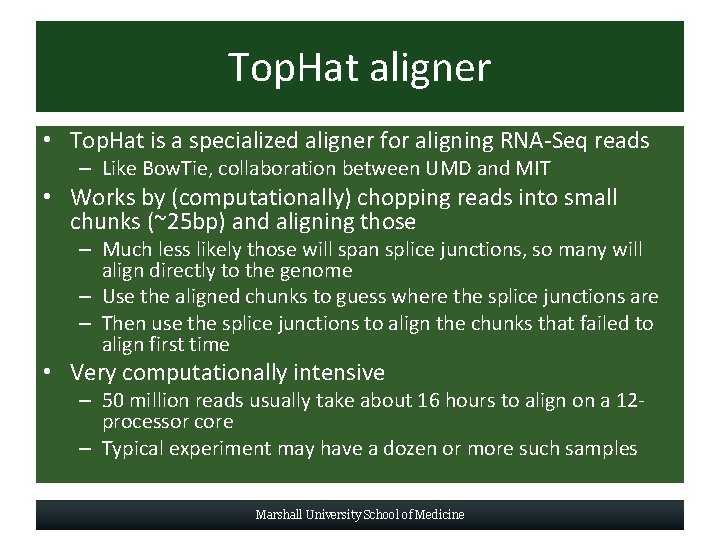 TopHat aligner

• TopHat is a specialized aligner for aligning RNA-Seq reads
– Like BowTie, collaboration between UMD and MIT
• Works by (computationally) chopping reads into small chunks (~25bp) and aligning those
– Much less likely those will span splice junctions, so many will align directly to the genome
– Use the aligned chunks to guess where the splice junctions are
– Then use the splice junctions to align the chunks that failed to align first time
• Very computationally intensive
– 50 million reads usually take about 16 hours to align on a 12-processor core
– Typical experiment may have a dozen or more such samples

Marshall University School of Medicine